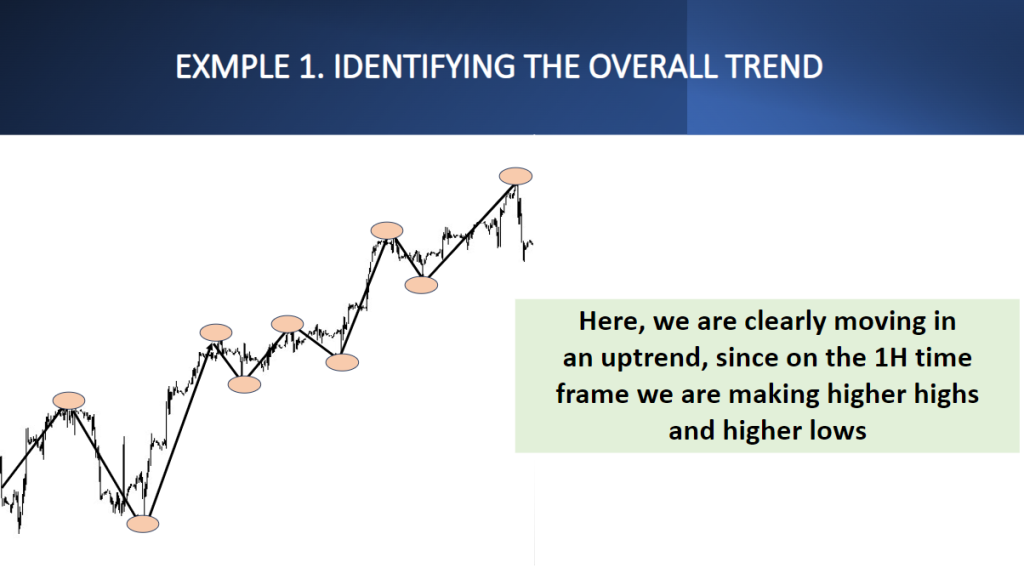 EXMPLE 1. IDENTIFYING THE OVERALL TREND

Here, we are clearly moving in an uptrend, since on the 1H time frame we are making higher highs and higher lows